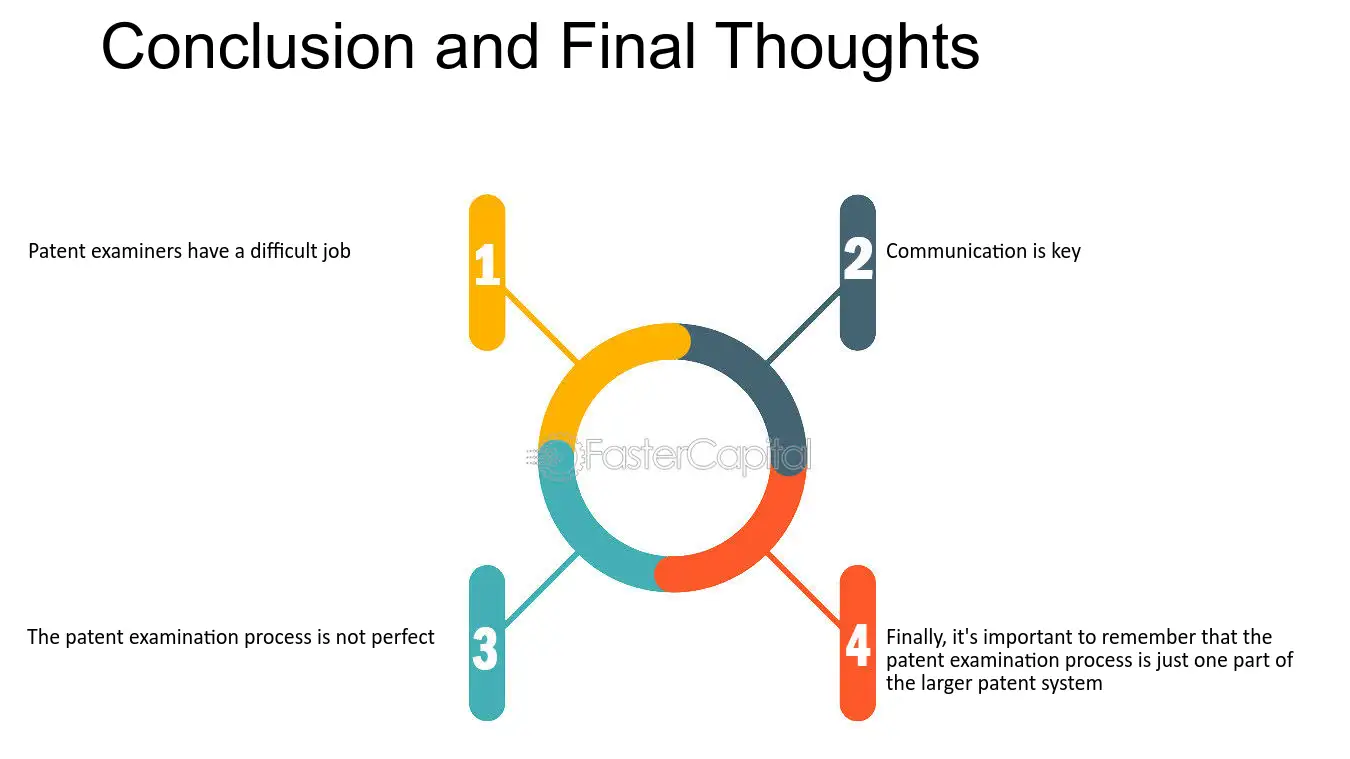 Conclusion and Final Thoughts

Patent examiners have a difficult job

1

2

Communication is key

The patent examination process is not perfect

3

4

Finally, it's important to remember that the patent examination process is just one part of the larger patent system

FasterCapital